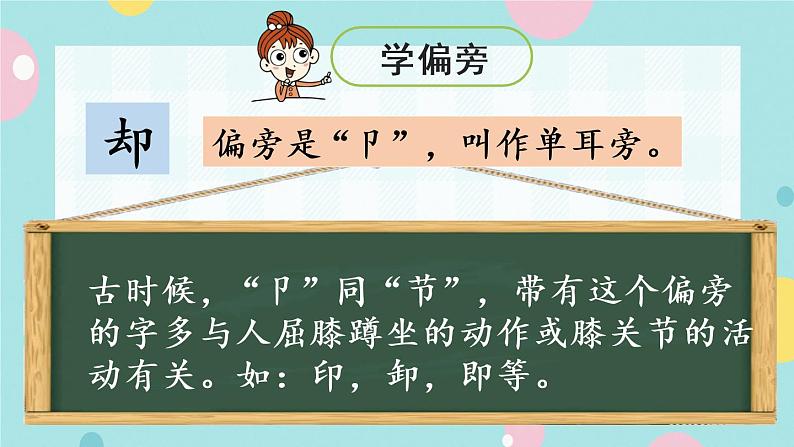 学偏旁

却

偏旁是“卩”，叫作单耳旁。

古时候，“卩”同“节”，带有这个偏旁的字多与人屈膝蹲坐的动作或膝关节的活动有关。如：印，卸，即等。